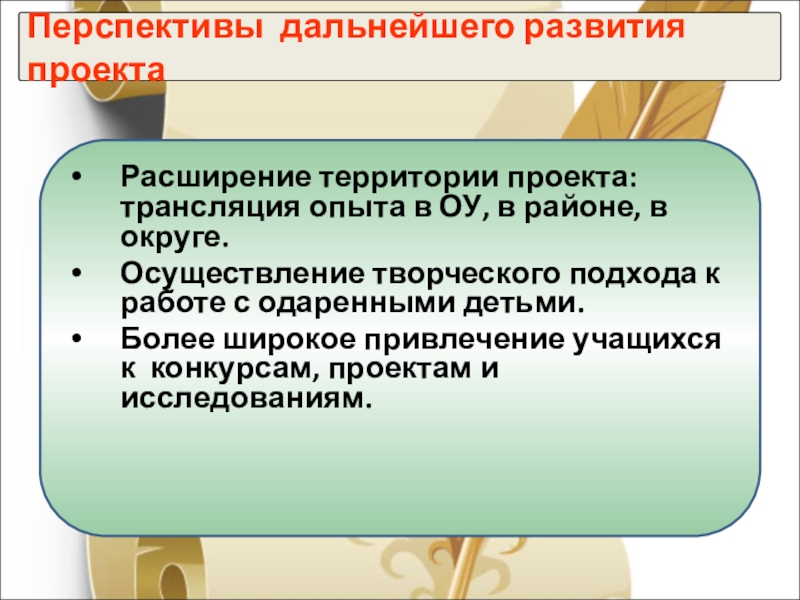 Перспективы дальнейшего развития проекта

• Расширение территории проекта: трансляция опыта в ОУ, в районе, в округе.
• Осуществление творческого подхода к работе с одаренными детьми.
• Более широкое привлечение учащихся к конкурсам, проектам и исследованиям.